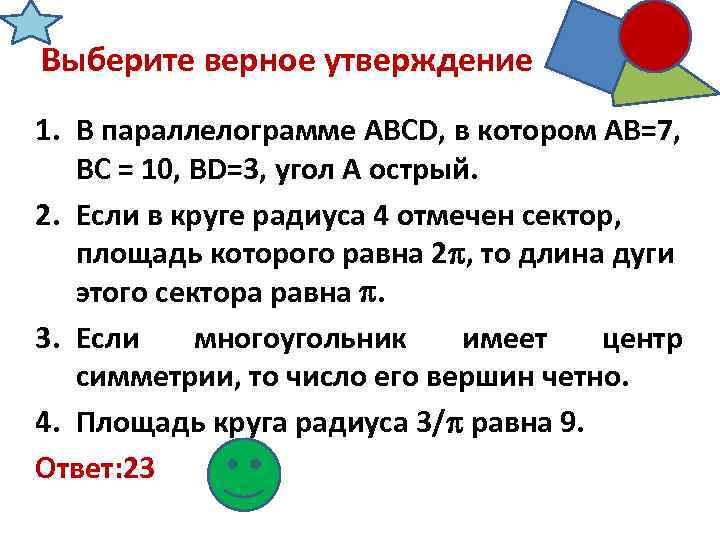 Выберите верное утверждение

1. В параллелограмме ABCD, в котором AB=7, BC = 10, BD=3, угол A острый.

2. Если в круге радиуса 4 отмечен сектор, площадь которого равна $2\pi$, то длина дуги этого сектора равна $\pi$.

3. Если многоугольник имеет центр симметрии, то число его вершин четно.

4. Площадь круга радиуса $3/\pi$ равна 9.

Ответ:23